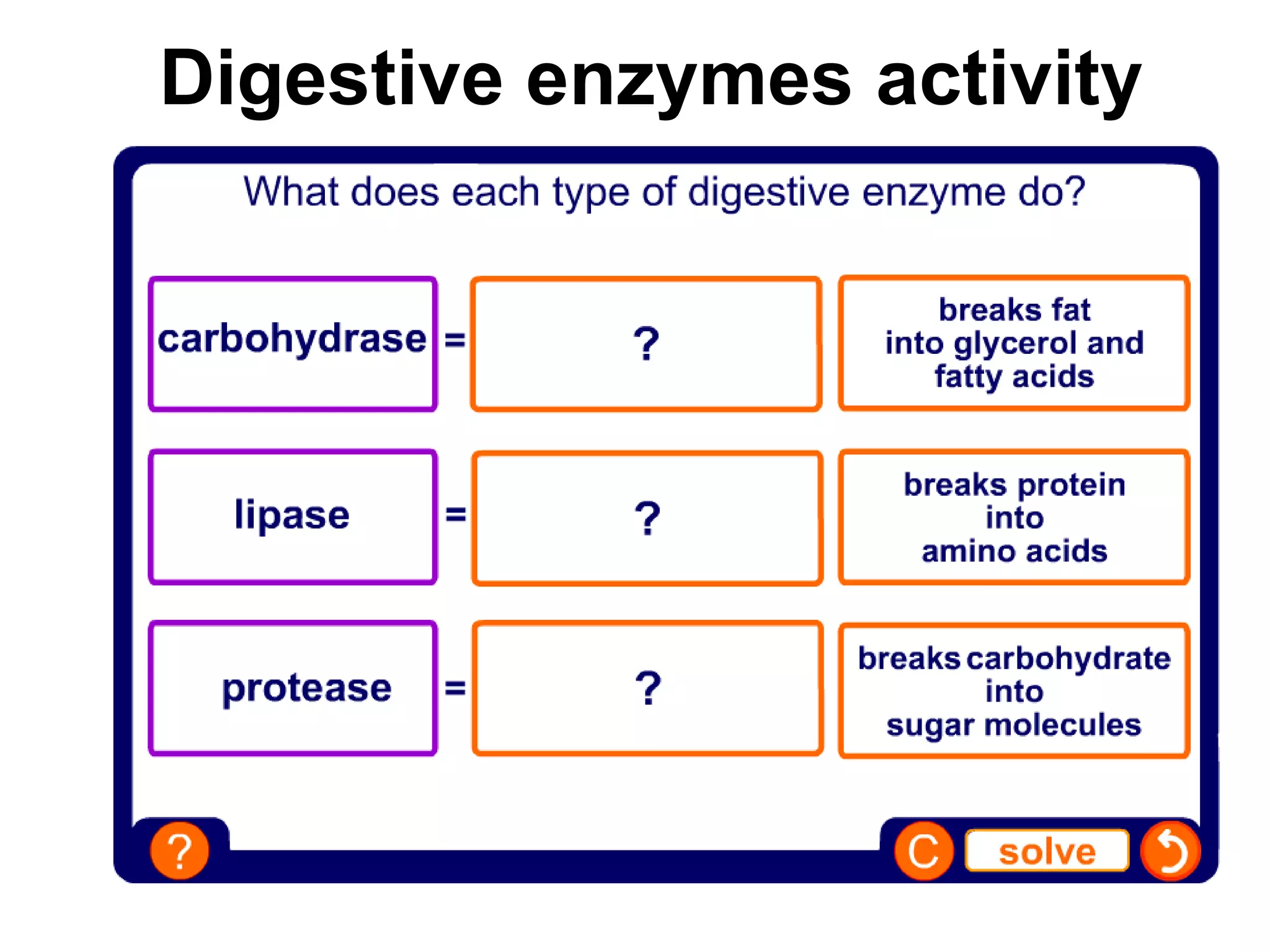 Digestive enzymes activity

What does each type of digestive enzyme do?

carbohydrase = ? breaks fat into glycerol and fatty acids

lipase = ? breaks protein into amino acids

protease = ? breaks carbohydrate into sugar molecules

?

C solve